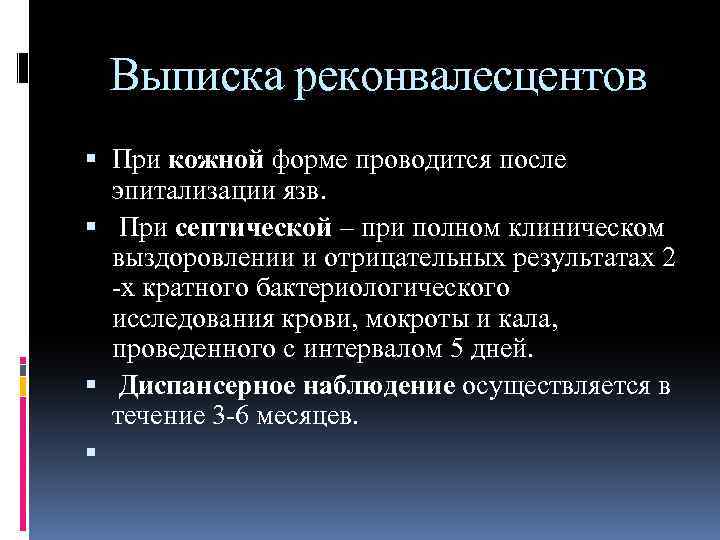 Выписка реконвалесцентов

▪ При кожной форме проводится после эпитализации язв.

▪ При септической – при полном клиническом выздоровлении и отрицательных результатах 2 -х кратного бактериологического исследования крови, мокроты и кала, проведенного с интервалом 5 дней.

▪ Диспансерное наблюдение осуществляется в течение 3-6 месяцев.

▪